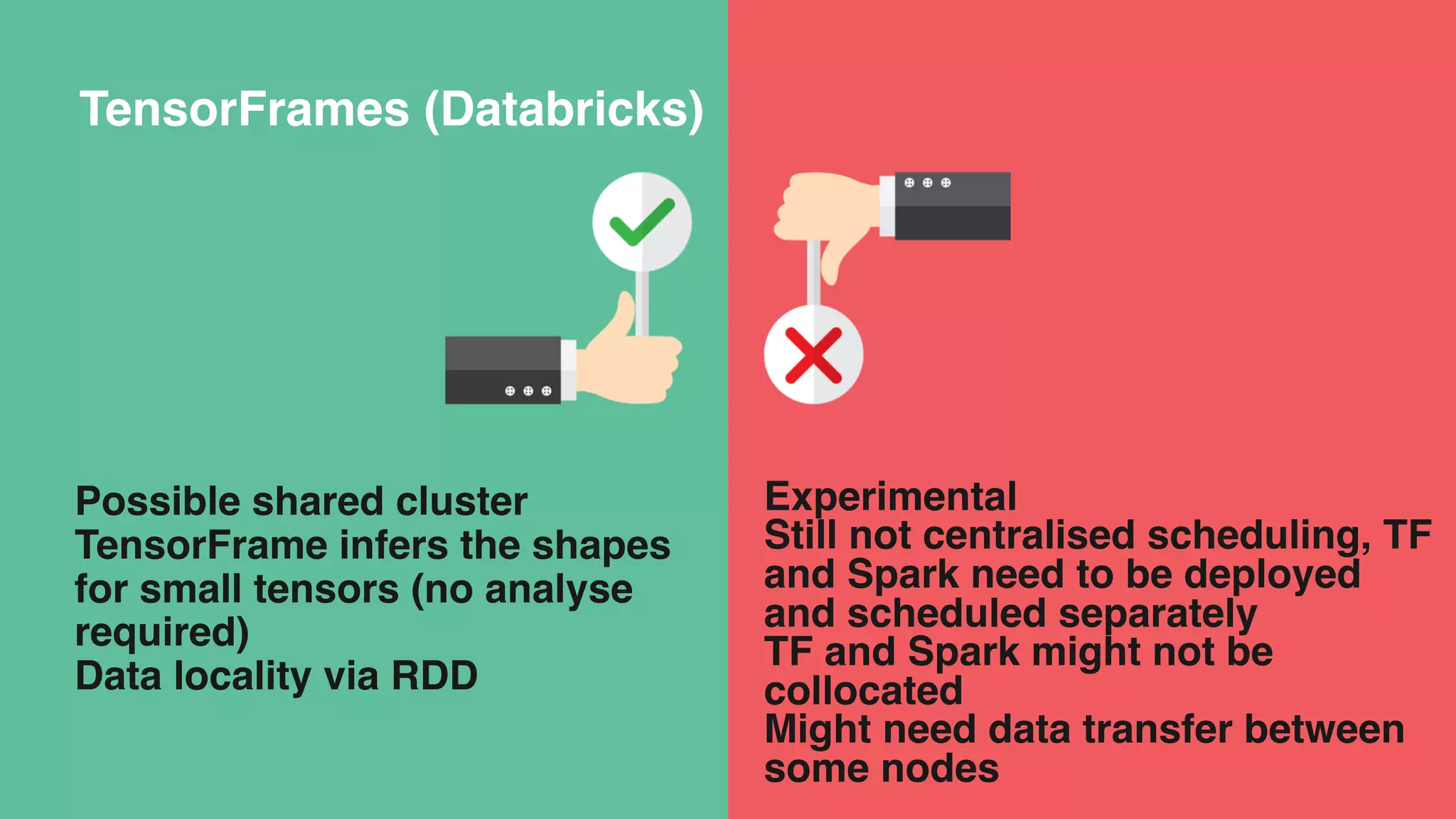 TensorFrames (Databricks)

Possible shared cluster
TensorFrame infers the shapes for small tensors (no analyse required)
Data locality via RDD

Experimental
Still not centralised scheduling, TF and Spark need to be deployed and scheduled separately
TF and Spark might not be collocated
Might need data transfer between some nodes